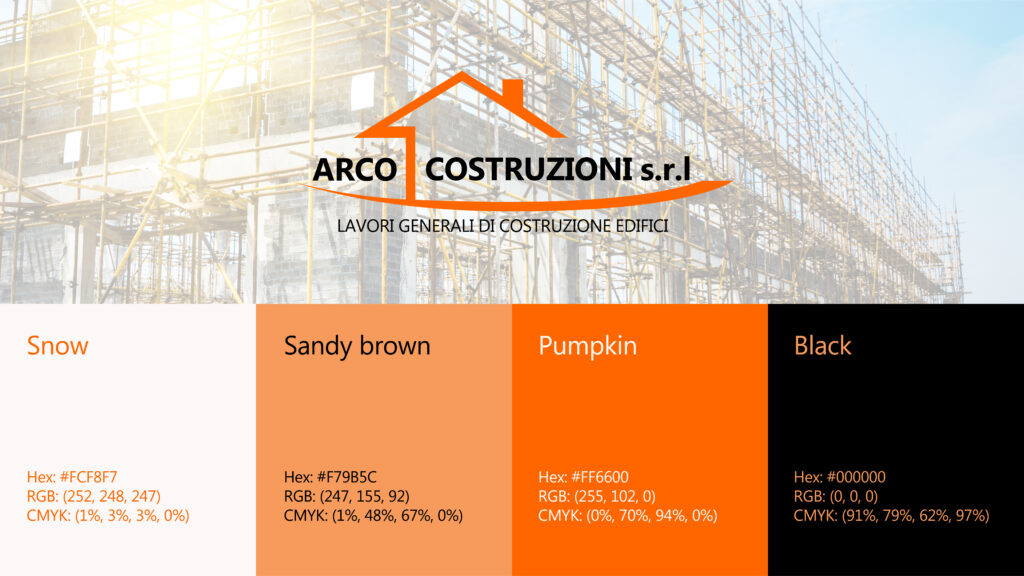 ARCO COSTRUZIONI s.r.l

LAVORI GENERALI DI COSTRUZIONE EDIFICI

Snow

Hex: #FCF8F7
RGB: (252, 248, 247)
CMYK: (1%, 3%, 3%, 0%)

Sandy brown

Hex: #F79B5C
RGB: (247, 155, 92)
CMYK: (1%, 48%, 67%, 0%)

Pumpkin

Hex: #FF6600
RGB: (255, 102, 0)
CMYK: (0%, 70%, 94%, 0%)

Black

Hex: #000000
RGB: (0, 0, 0)
CMYK: (91%, 79%, 62%, 97%)